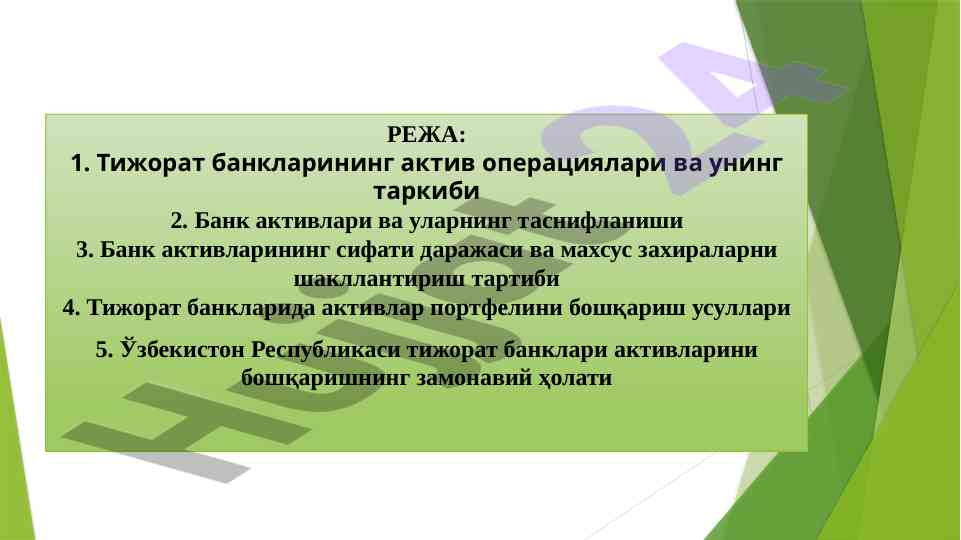 РЕЖА:
1. Тижорат банкларининг актив операциялари ва унинг таркиби
2. Банк активлари ва уларнинг таснифланиши
3. Банк активларининг сифати даражаси ва махсус захираларни шакллантириш тартиби
4. Тижорат банкларида активлар портфелини бошқариш усуллари
5. Ўзбекистон Республикаси тижорат банклари активларини бошқаришнинг замонавий ҳолати

Hujjat24